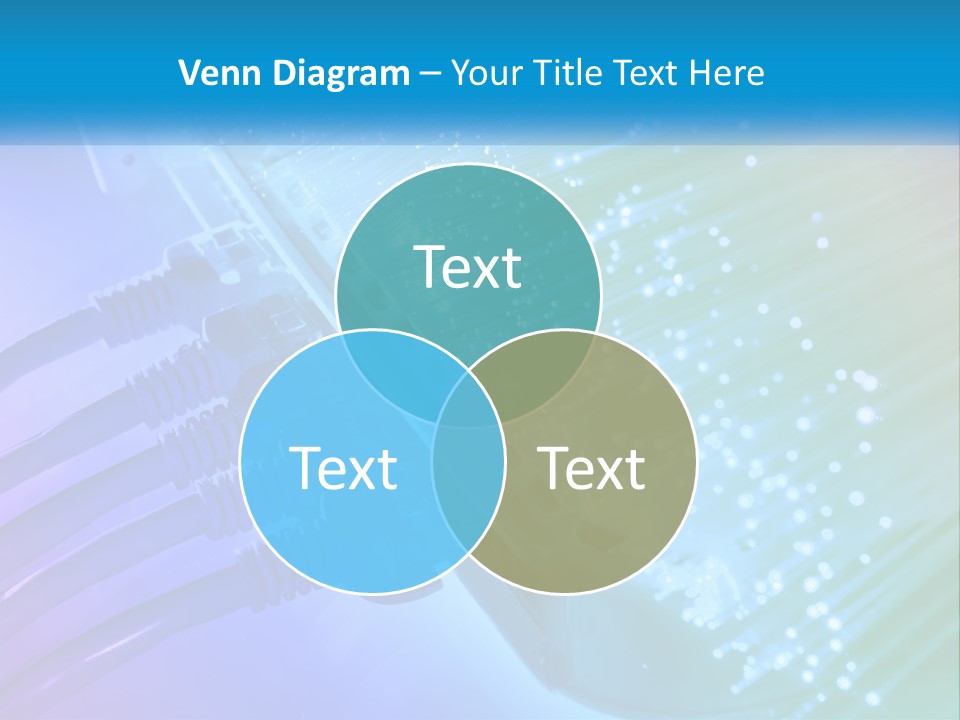 Venn Diagram – Your Title Text Here

Text

Text

Text